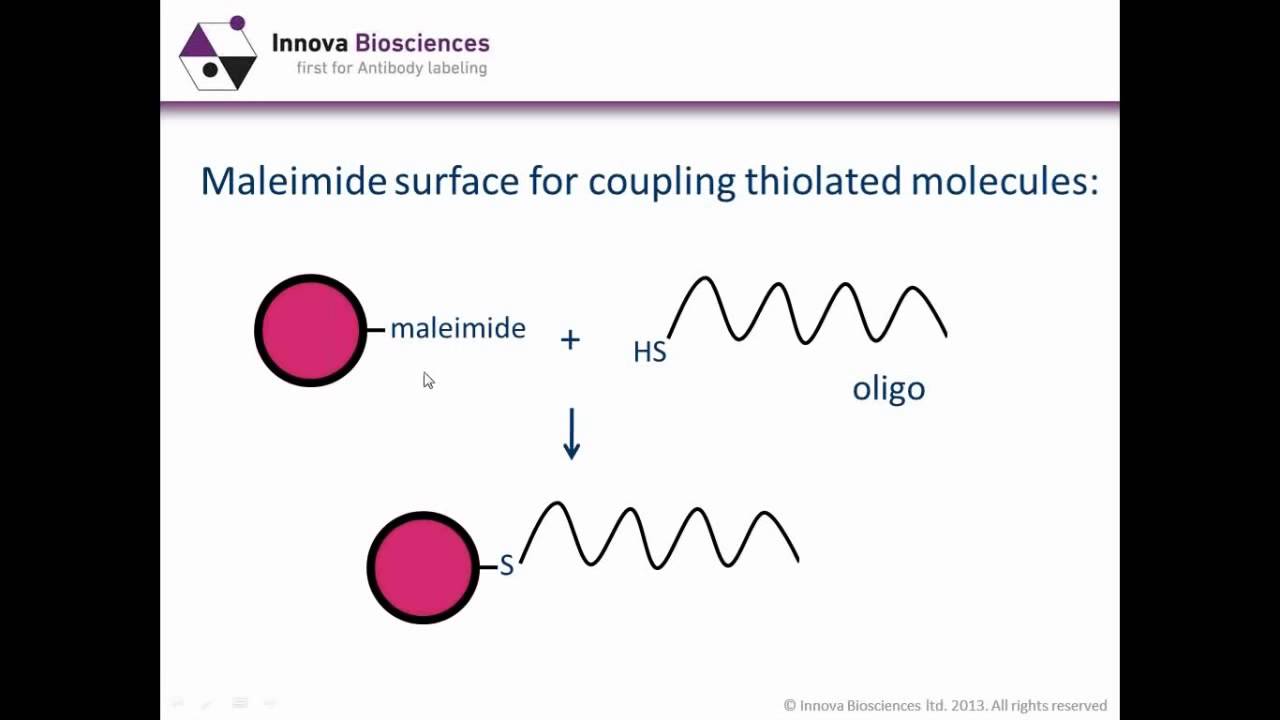 Innova Biosciences
first for Antibody labeling

Maleimide surface for coupling thiolated molecules:

maleimide + HS

oligo

S

© Innova Biosciences ltd. 2013. All rights reserved